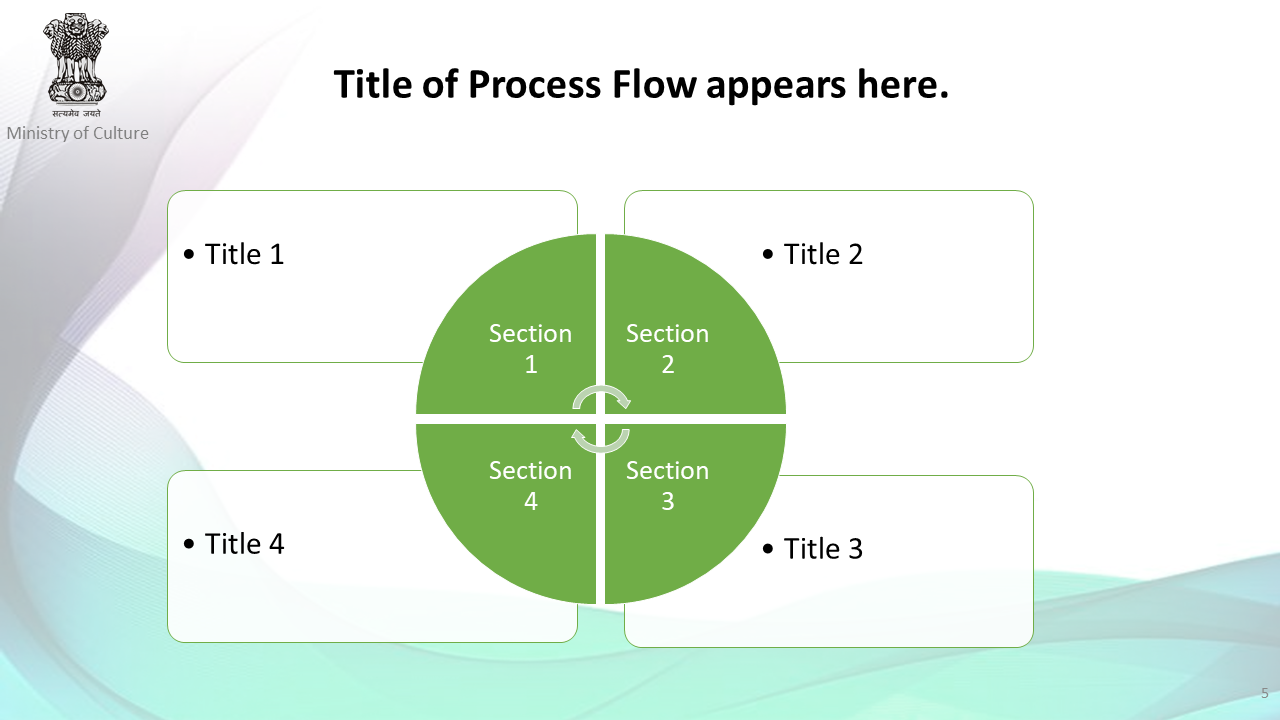 सत्यमेव जयते
Ministry of Culture

Title of Process Flow appears here.

• Title 1

• Title 2

Section 1

Section 2

Section 4

Section 3

• Title 4

• Title 3

5